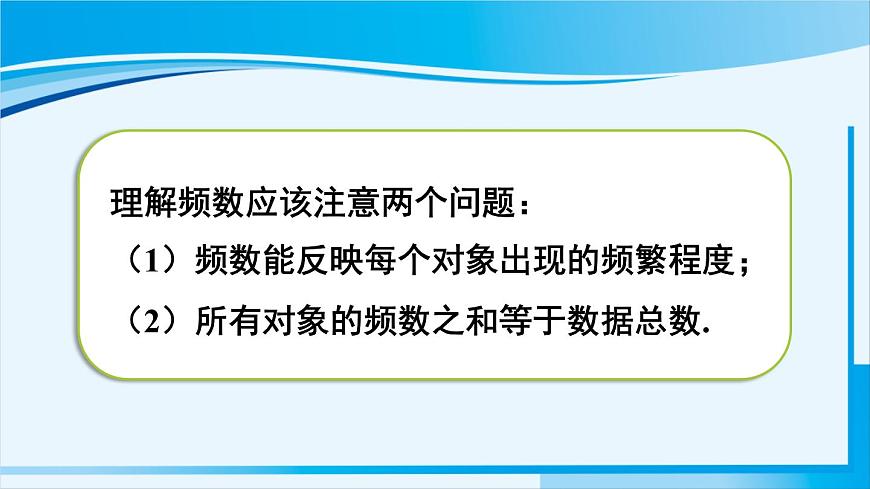 理解频数应该注意两个问题：

（1）频数能反映每个对象出现的频繁程度；

（2）所有对象的频数之和等于数据总数.